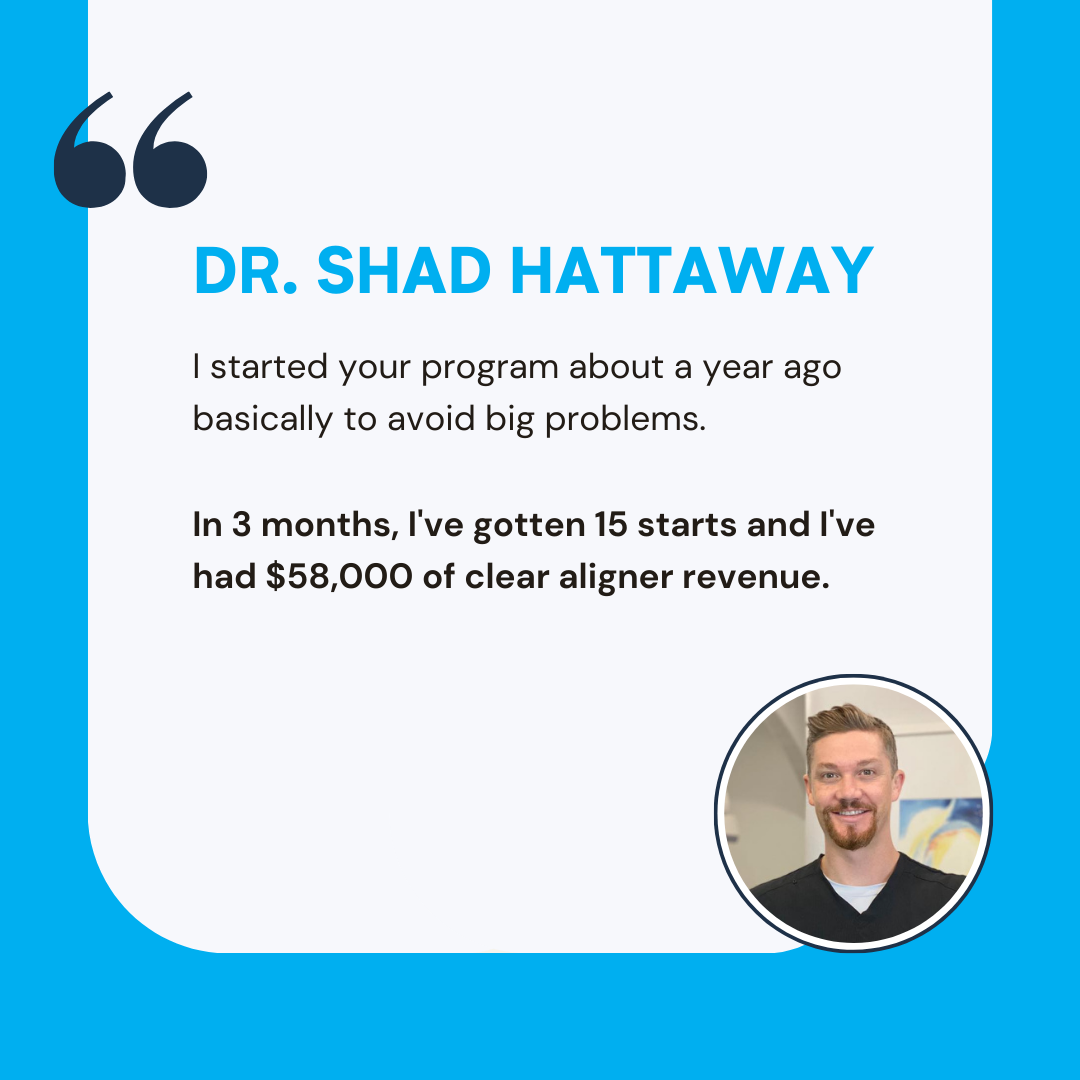 DR. SHAD HATTAWAY

I started your program about a year ago basically to avoid big problems.

In 3 months, I've gotten 15 starts and I've had \$58,000 of clear aligner revenue.